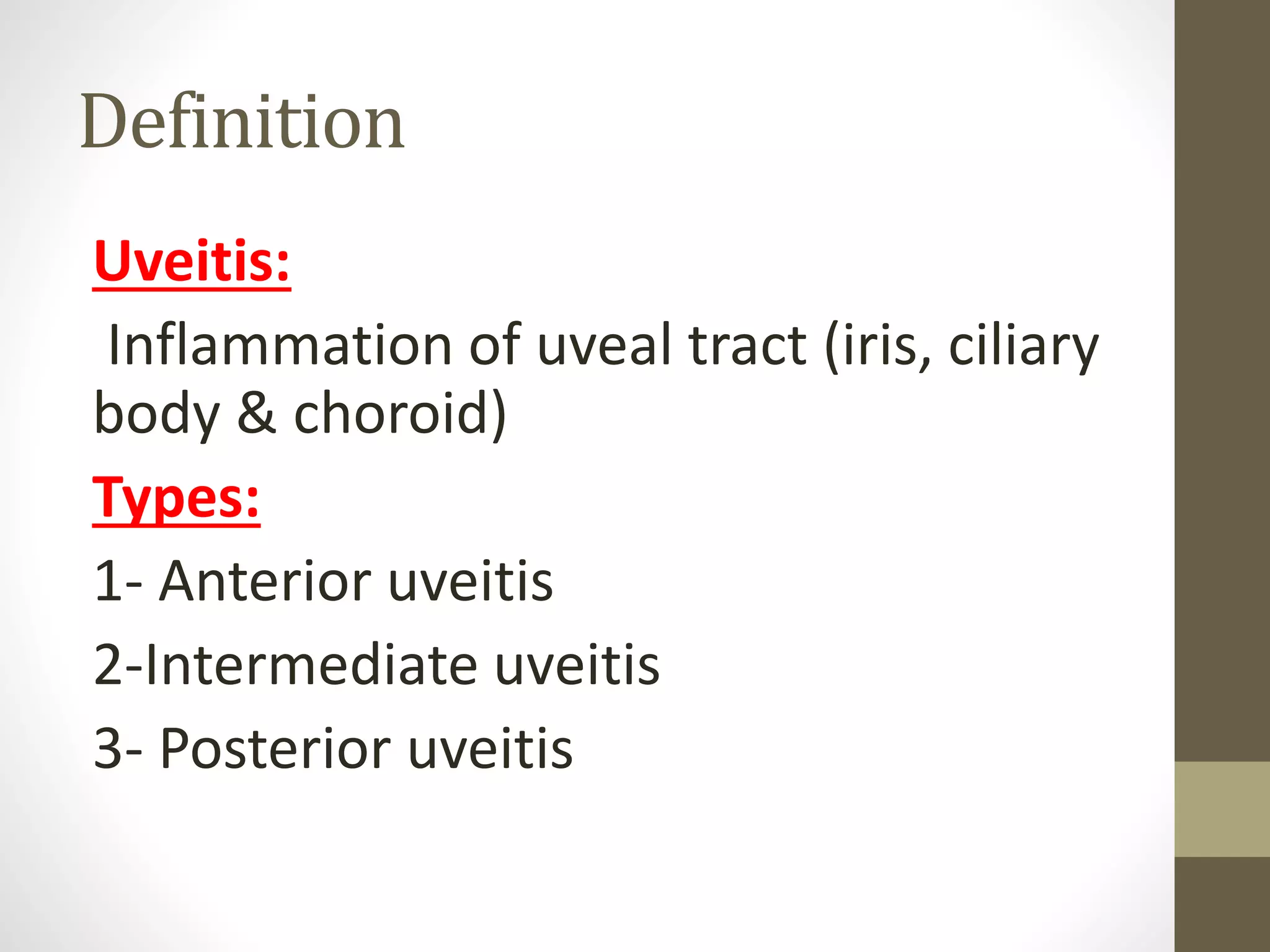 Definition

Uveitis:

Inflammation of uveal tract (iris, ciliary body & choroid)

Types:

1- Anterior uveitis

2-Intermediate uveitis

3- Posterior uveitis